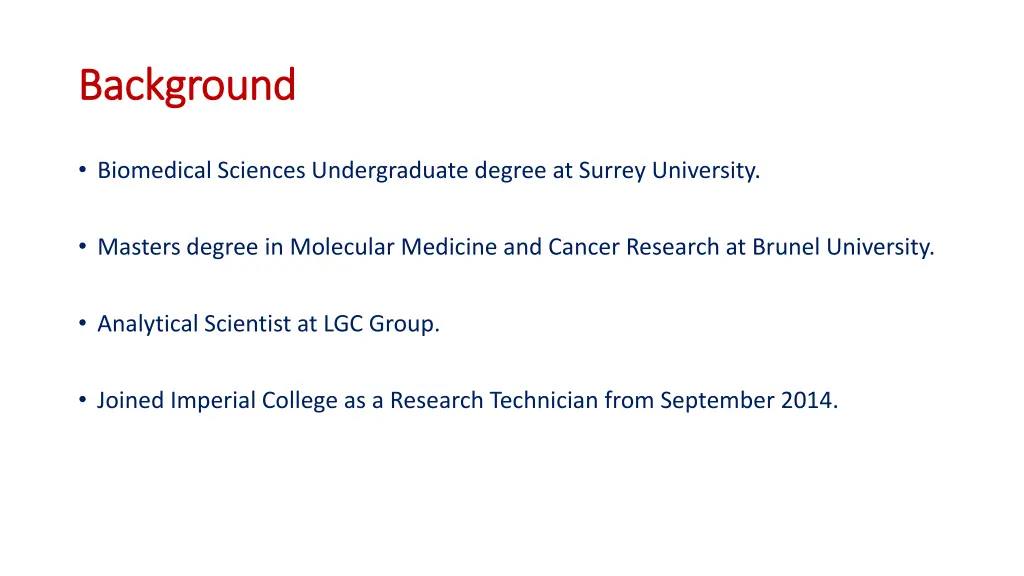 Background

• Biomedical Sciences Undergraduate degree at Surrey University.

• Masters degree in Molecular Medicine and Cancer Research at Brunel University.

• Analytical Scientist at LGC Group.

• Joined Imperial College as a Research Technician from September 2014.